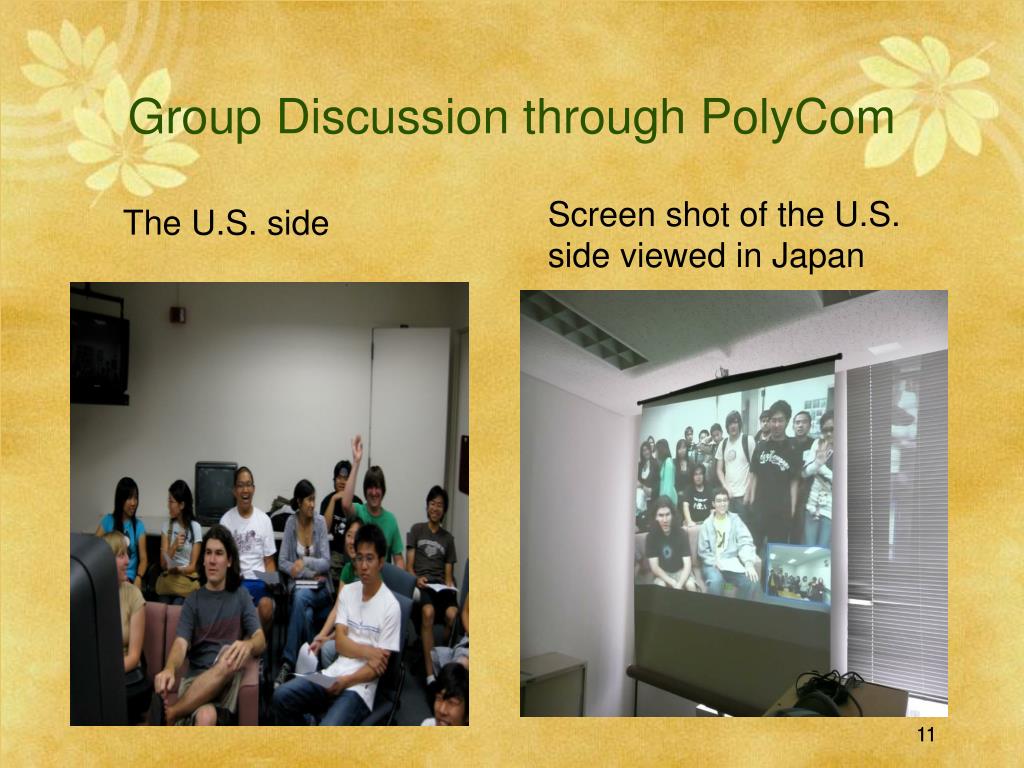 Group Discussion through PolyCom

The U.S. side

Screen shot of the U.S. side viewed in Japan

11